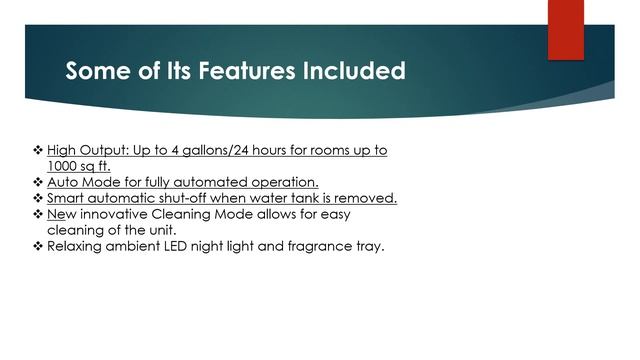 Some of Its Features Included

❖ High Output: Up to 4 gallons/24 hours for rooms up to 1000 sq ft.
❖ Auto Mode for fully automated operation.
❖ Smart automatic shut-off when water tank is removed.
❖ New innovative Cleaning Mode allows for easy cleaning of the unit.
❖ Relaxing ambient LED night light and fragrance tray.